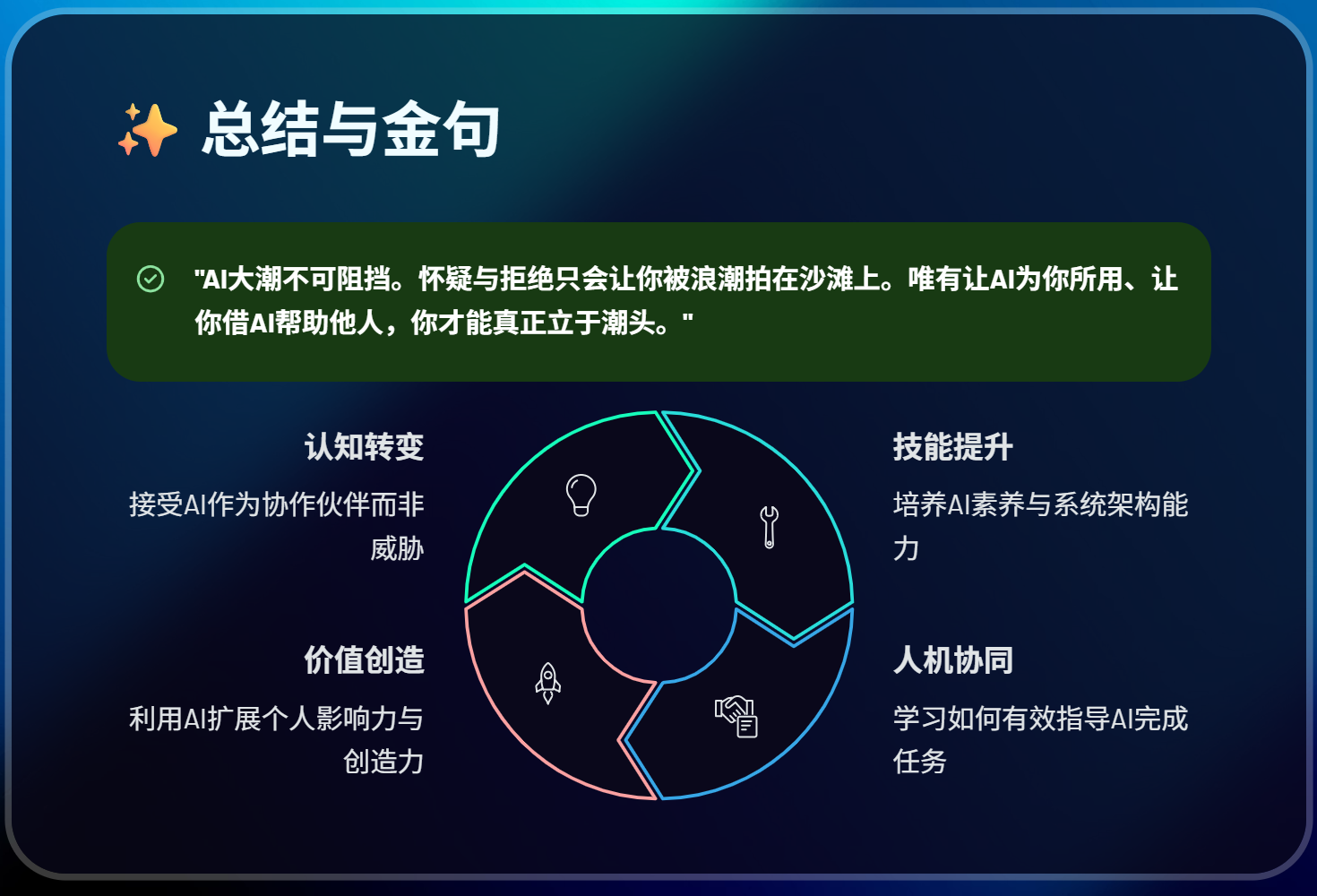 总结与金句

"AI大潮不可阻挡。怀疑与拒绝只会让你被浪潮拍在沙滩上。唯有让AI为你所用、让你借AI帮助他人，你才能真正立于潮头。"

认知转变

接受AI作为协作伙伴而非威胁

技能提升

培养AI素养与系统架构能力

价值创造

利用AI扩展个人影响力与创造力

人机协同

学习如何有效指导AI完成任务